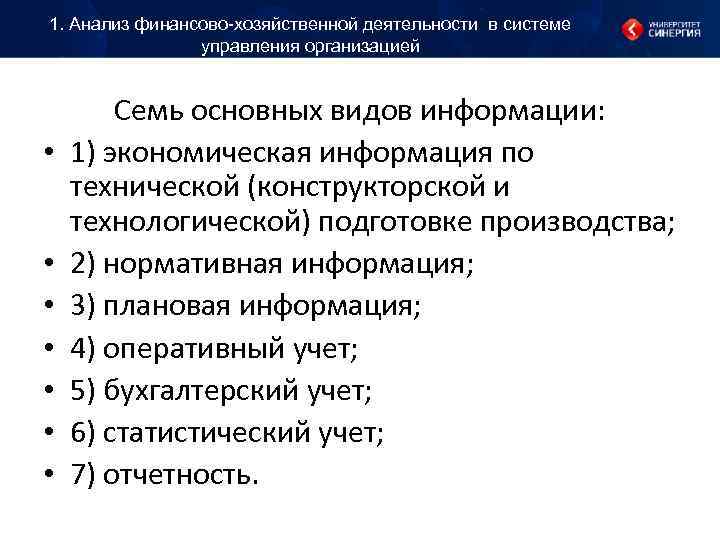 1. Анализ финансово-хозяйственной деятельности в системе управления организацией

УНИВЕРСИТЕТ СИНЕРГИЯ

Семь основных видов информации:

• 1) экономическая информация по технической (конструкторской и технологической) подготовке производства;
• 2) нормативная информация;
• 3) плановая информация;
• 4) оперативный учет;
• 5) бухгалтерский учет;
• 6) статистический учет;
• 7) отчетность.